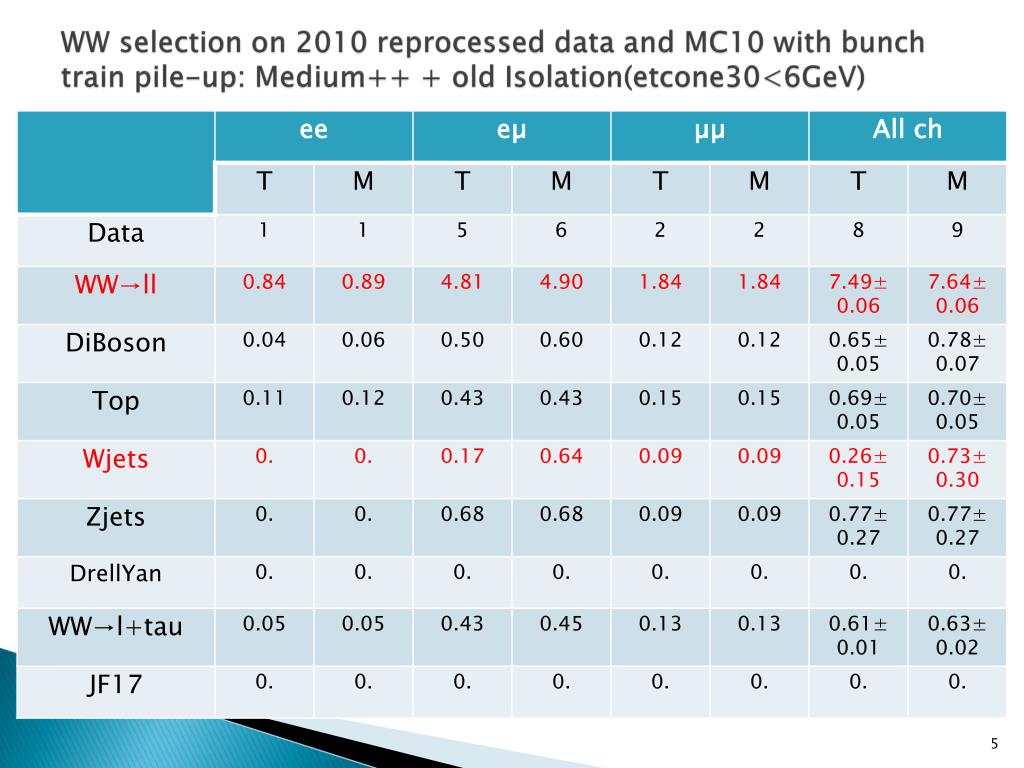 WW selection on 2010 reprocessed data and MC10 with bunch train pile-up: Medium++ + old Isolation(etcone30<6GeV)

| | ee | | eμ | | μμ | | All ch | |
|---|---|---|---|---|---|---|---|---|
| | T | M | T | M | T | M | T | M |
| Data | 1 | 1 | 5 | 6 | 2 | 2 | 8 | 9 |
| WW→ll | 0.84 | 0.89 | 4.81 | 4.90 | 1.84 | 1.84 | 7.49± 0.06 | 7.64± 0.06 |
| DiBoson | 0.04 | 0.06 | 0.50 | 0.60 | 0.12 | 0.12 | 0.65± 0.05 | 0.78± 0.07 |
| Top | 0.11 | 0.12 | 0.43 | 0.43 | 0.15 | 0.15 | 0.69± 0.05 | 0.70± 0.05 |
| Wjets | 0. | 0. | 0.17 | 0.64 | 0.09 | 0.09 | 0.26± 0.15 | 0.73± 0.30 |
| Zjets | 0. | 0. | 0.68 | 0.68 | 0.09 | 0.09 | 0.77± 0.27 | 0.77± 0.27 |
| DrellYan | 0. | 0. | 0. | 0. | 0. | 0. | 0. | 0. |
| WW→l+tau | 0.05 | 0.05 | 0.43 | 0.45 | 0.13 | 0.13 | 0.61± 0.01 | 0.63± 0.02 |
| JF17 | 0. | 0. | 0. | 0. | 0. | 0. | 0. | 0. |

5